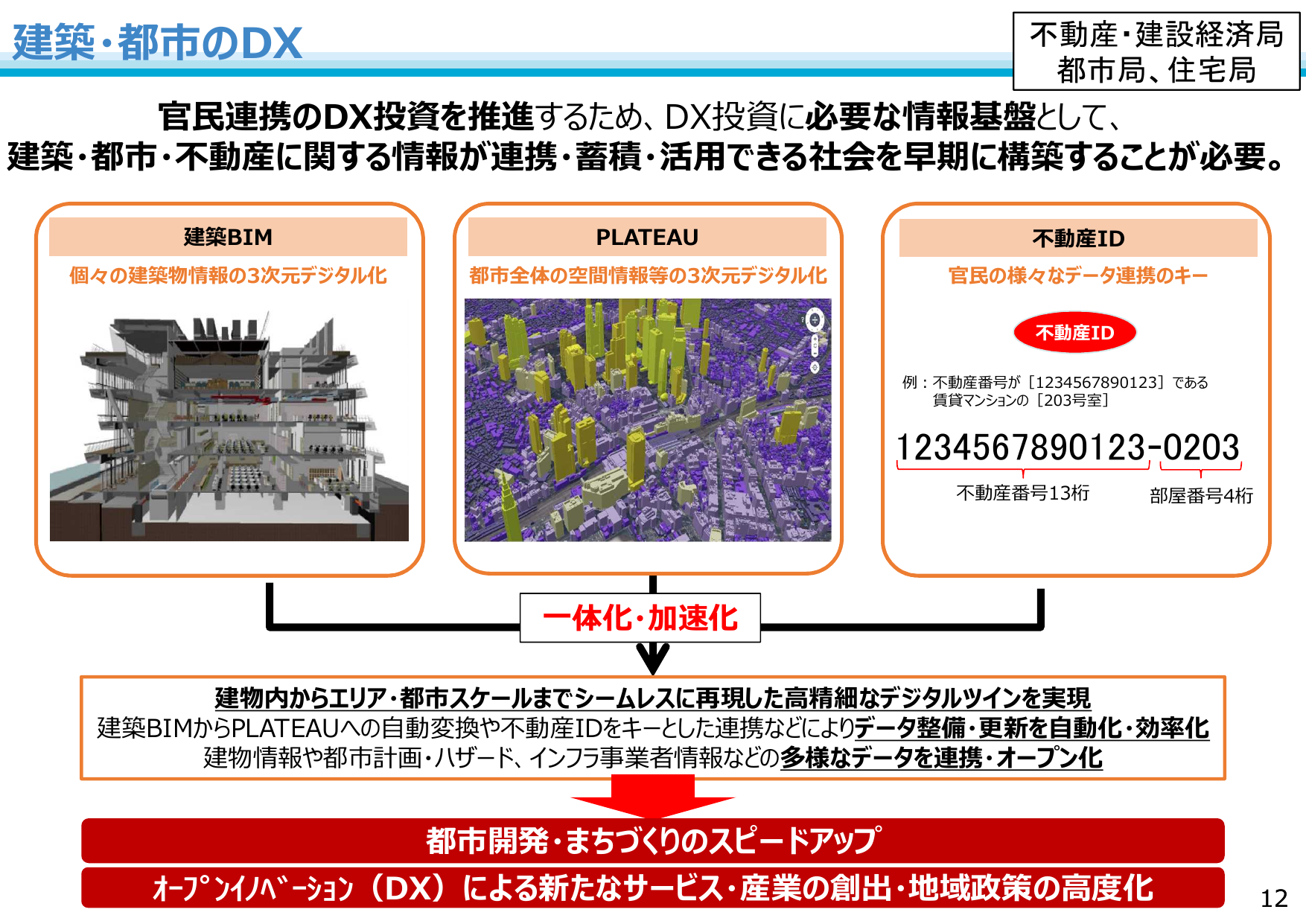 建築・都市のDX

不動産・建設経済局
都市局、住宅局

官民連携のDX投資を推進するため、DX投資に必要な情報基盤として、
建築・都市・不動産に関する情報が連携・蓄積・活用できる社会を早期に構築することが必要。

建築BIM
個々の建築物情報の3次元デジタル化

PLATEAU
都市全体の空間情報等の3次元デジタル化

不動産ID
官民の様々なデータ連携のキー

不動産ID

例：不動産番号が［1234567890123］である
賃貸マンションの［203号室］

1234567890123-0203
不動産番号13桁 部屋番号4桁

一体化・加速化

建物内からエリア・都市スケールまでシームレスに再現した高精細なデジタルツインを実現
建築BIMからPLATEAUへの自動変換や不動産IDをキーとした連携などによりデータ整備・更新を自動化・効率化
建物情報や都市計画・ハザード、インフラ事業者情報などの多様なデータを連携・オープン化

都市開発・まちづくりのスピードアップ
ｵｰﾌﾟﾝｲﾉﾍﾞｰｼｮﾝ（DX）による新たなサービス・産業の創出・地域政策の高度化

12